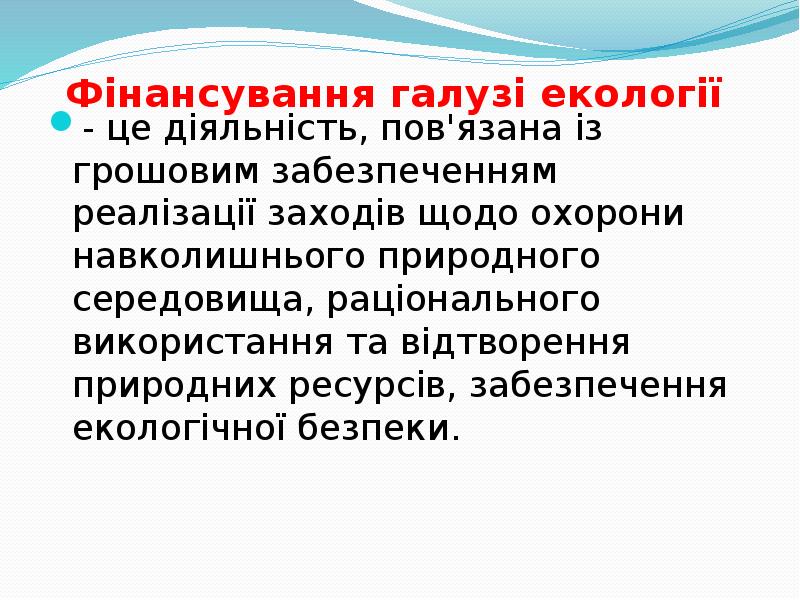 Фінансування галузі екології

• - це діяльність, пов'язана із грошовим забезпеченням реалізації заходів щодо охорони навколишнього природного середовища, раціонального використання та відтворення природних ресурсів, забезпечення екологічної безпеки.